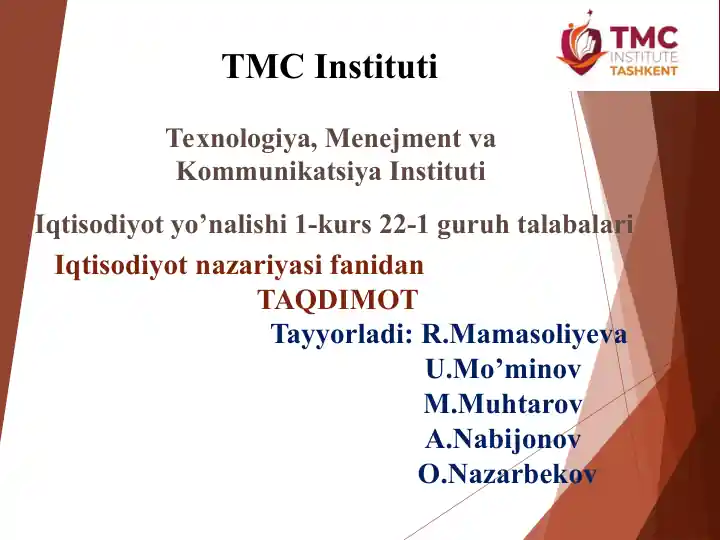 TMC INSTITUTE TASHKENT

TMC Instituti

Texnologiya, Menejment va Kommunikatsiya Instituti

Iqtisodiyot yo’nalishi 1-kurs 22-1 guruh talabalari

Iqtisodiyot nazariyasi fanidan
TAQDIMOT

Tayyorladi: R.Mamasoliyeva
U.Mo’minov
M.Muhtarov
A.Nabijonov
O.Nazarbekov